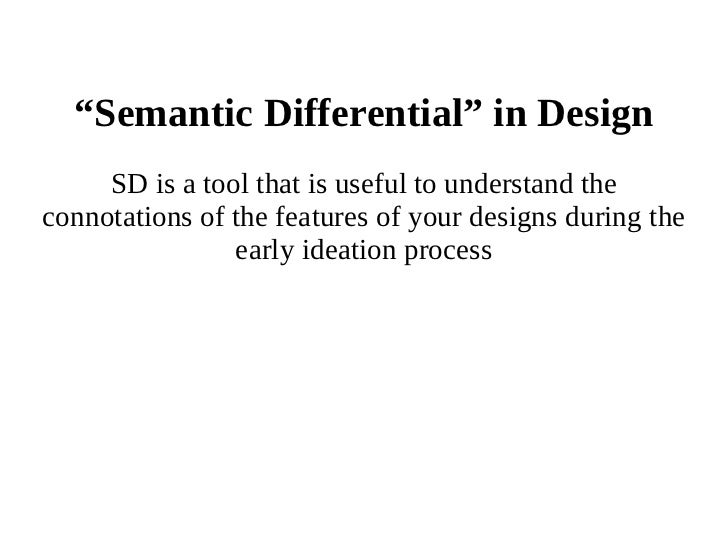 “Semantic Differential” in Design

SD is a tool that is useful to understand the connotations of the features of your designs during the early ideation process